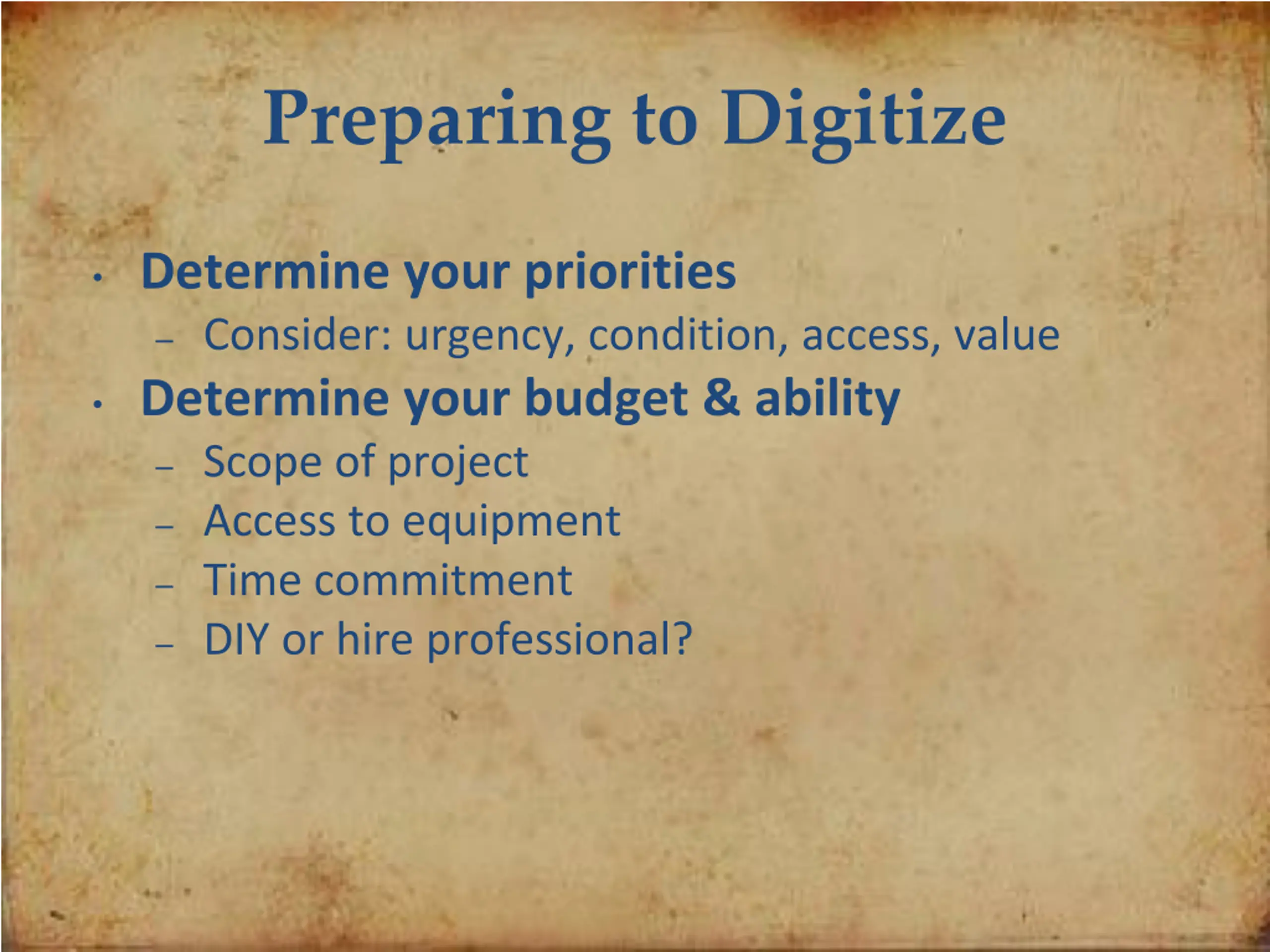 Preparing to Digitize

• Determine your priorities
– Consider: urgency, condition, access, value
• Determine your budget & ability
– Scope of project
– Access to equipment
– Time commitment
– DIY or hire professional?